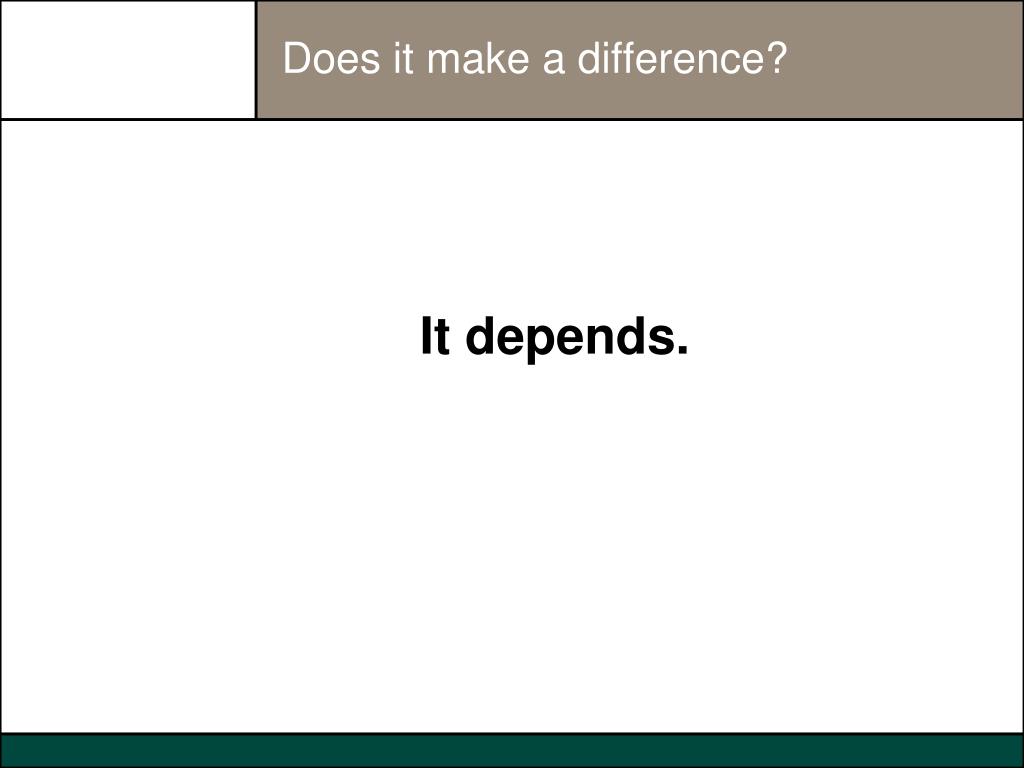 Does it make a difference?

It depends.